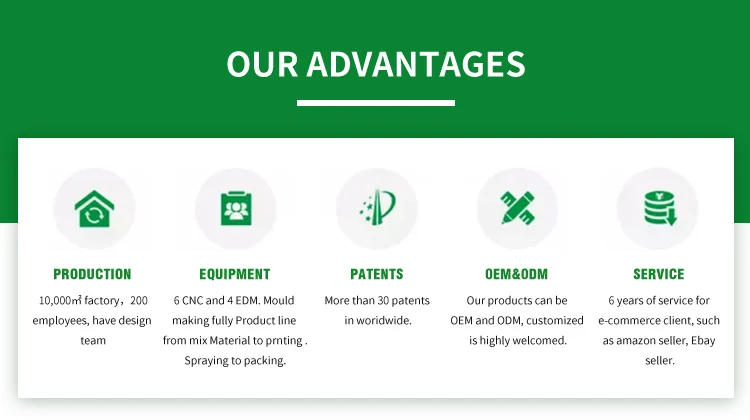 OUR ADVANTAGES

PRODUCTION

10,000㎡ factory，200 employees, have design team

EQUIPMENT

6 CNC and 4 EDM. Mould making fully Product line from mix Material to prnting . Spraying to packing.

PATENTS

More than 30 patents in worldwide.

OEM&ODM

Our products can be OEM and ODM, customized is highly welcomed.

SERVICE

6 years of service for e-commerce client, such as amazon seller, Ebay seller.